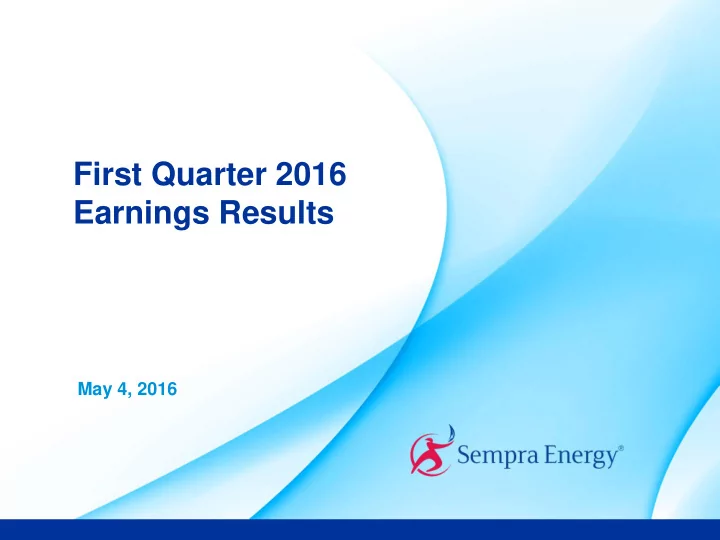 First Quarter 2016
Earnings Results

May 4, 2016

Sempra Energy®